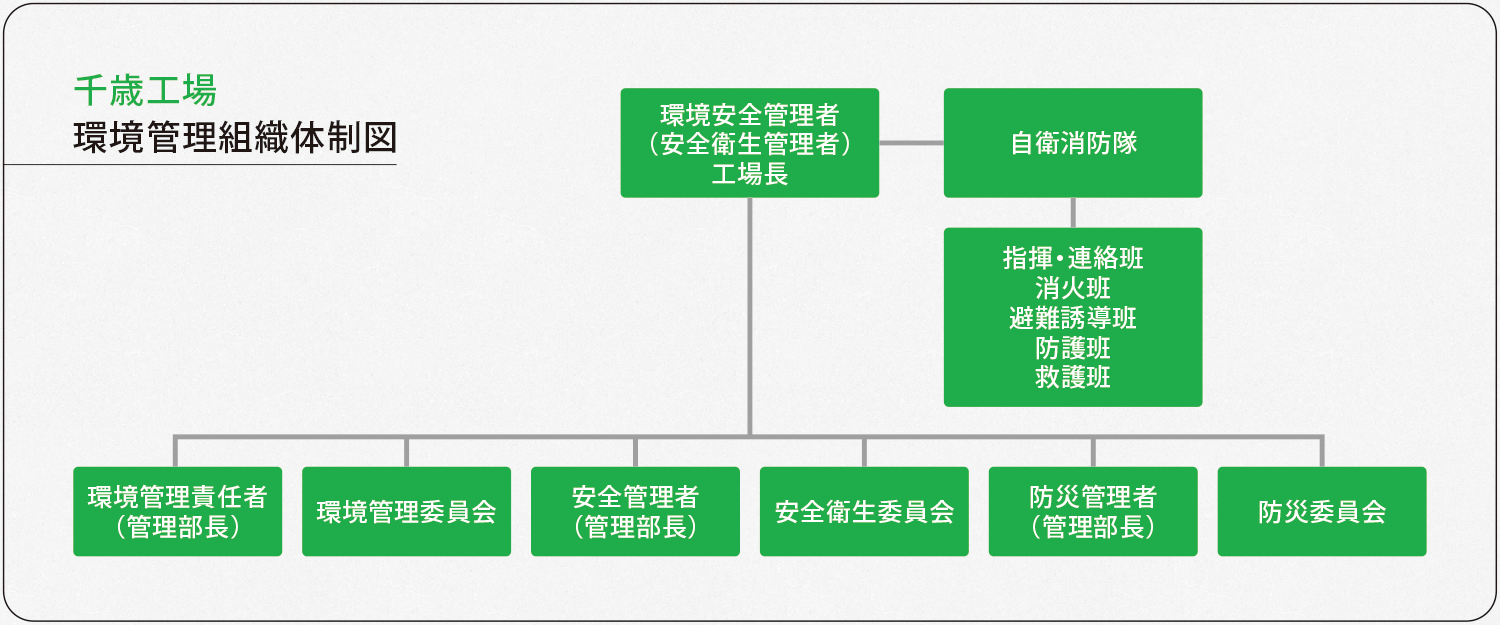 千歳工場
環境管理組織体制図

環境安全管理者
（安全衛生管理者）
工場長

自衛消防隊

指揮・連絡班
消火班
避難誘導班
防護班
救護班

環境管理責任者
（管理部長）

環境管理委員会

安全管理者
（管理部長）

安全衛生委員会

防災管理者
（管理部長）

防災委員会